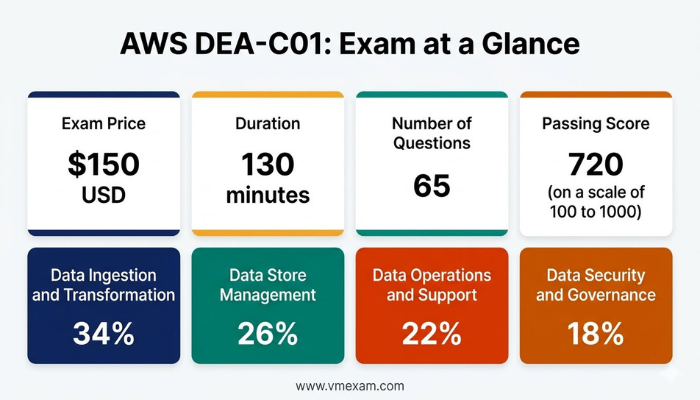 AWS DEA-C01: Exam at a Glance

Exam Price
$150
USD

Duration
130
minutes

Number of Questions
65

Passing Score
720
(on a scale of 100 to 1000)

Data Ingestion and Transformation
34%

Data Store Management
26%

Data Operations and Support
22%

Data Security and Governance
18%

www.vmexam.com